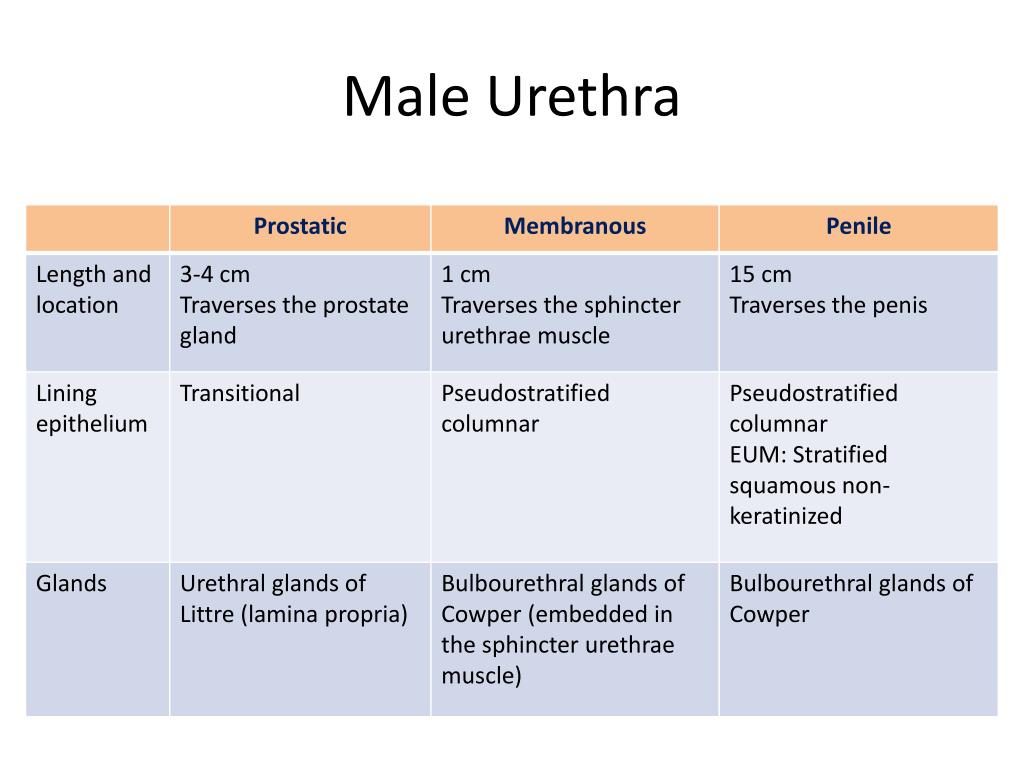 Male Urethra

| | Prostatic | Membranous | Penile |
|---|---|---|---|
| Length and location | 3-4 cm Traverses the prostate gland | 1 cm Traverses the sphincter urethrae muscle | 15 cm Traverses the penis |
| Lining epithelium | Transitional | Pseudostratified columnar | Pseudostratified columnar EUM: Stratified squamous non-keratinized |
| Glands | Urethral glands of Littre (lamina propria) | Bulbourethral glands of Cowper (embedded in the sphincter urethrae muscle) | Bulbourethral glands of Cowper |